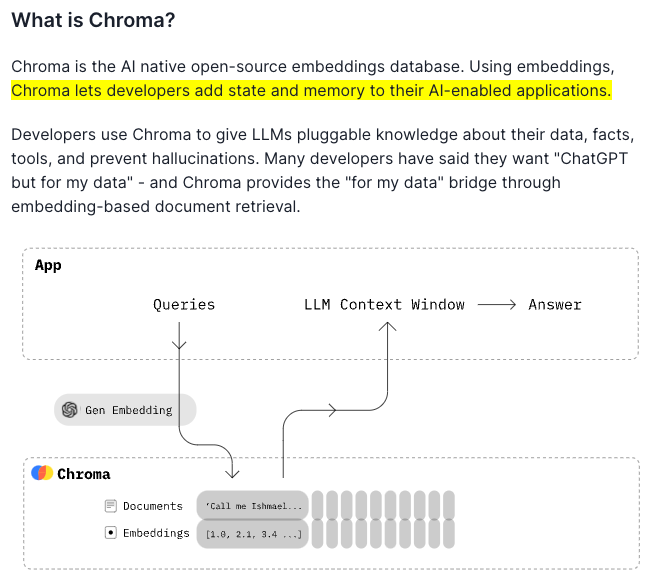 What is Chroma?

Chroma is the AI native open-source embeddings database. Using embeddings, Chroma lets developers add state and memory to their AI-enabled applications.

Developers use Chroma to give LLMs pluggable knowledge about their data, facts, tools, and prevent hallucinations. Many developers have said they want "ChatGPT but for my data" - and Chroma provides the "for my data" bridge through embedding-based document retrieval.

App

Queries

LLM Context Window

Answer

Gen Embedding

Chroma

Documents

'Call me Ishmael...

Embeddings

[1.0, 2.1, 3.4 ...]